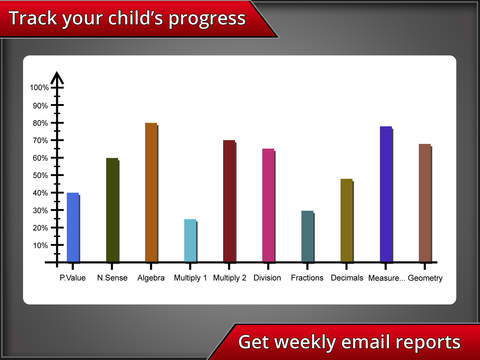 Track your child's progress

100%
90%
80%
70%
60%
50%
40%
30%
20%
10%

P.Value N.Sense Algebra Multiply 1 Multiply 2 Division Fractions Decimals Measure... Geometry

Get weekly email reports